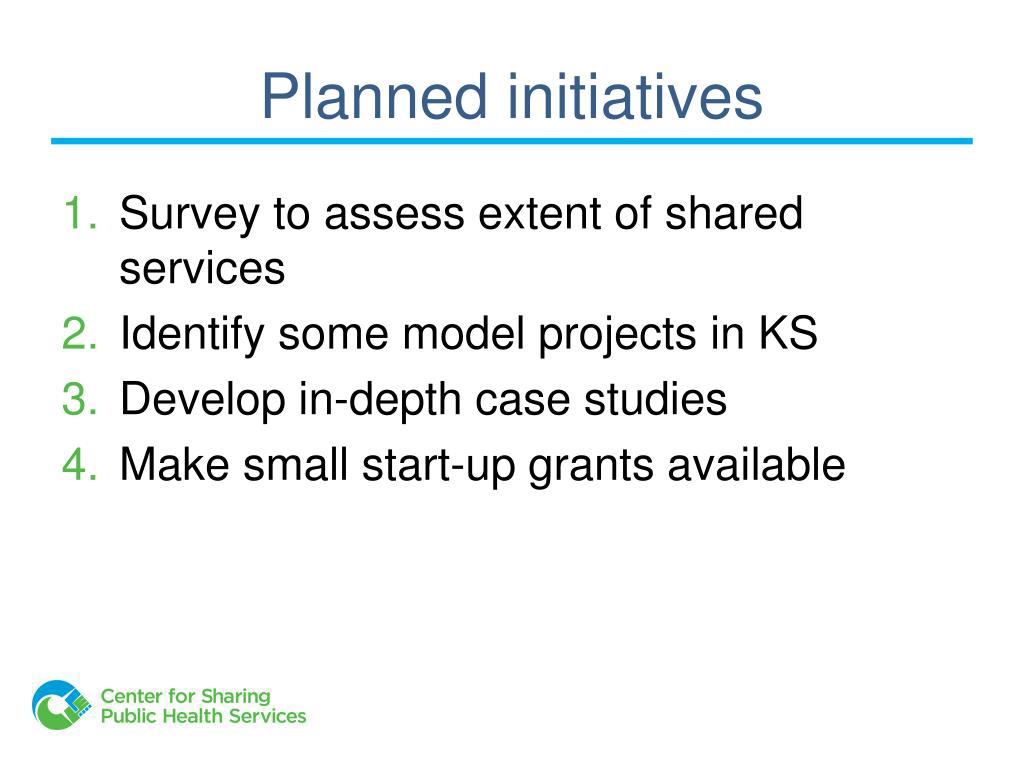 Planned initiatives

1. Survey to assess extent of shared services
2. Identify some model projects in KS
3. Develop in-depth case studies
4. Make small start-up grants available

Center for Sharing Public Health Services